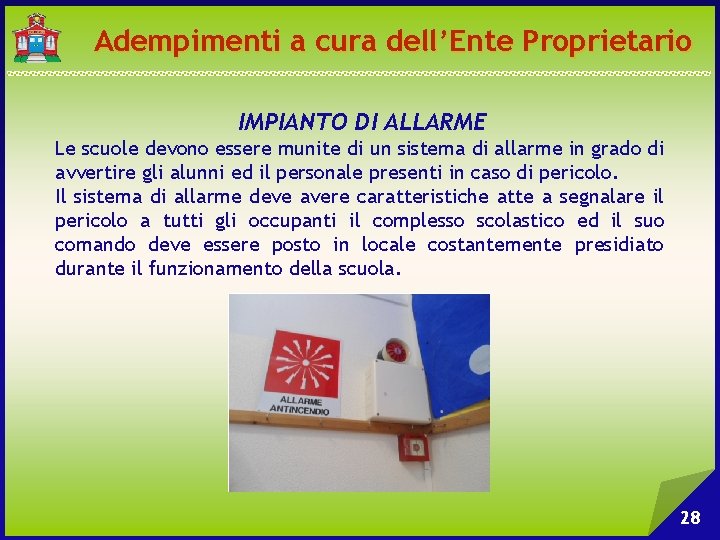 Adempimenti a cura dell'Ente Proprietario

IMPIANTO DI ALLARME

Le scuole devono essere munite di un sistema di allarme in grado di avvertire gli alunni ed il personale presenti in caso di pericolo.
Il sistema di allarme deve avere caratteristiche atte a segnalare il pericolo a tutti gli occupanti il complesso scolastico ed il suo comando deve essere posto in locale costantemente presidiato durante il funzionamento della scuola.

ALLARME ANTINCENDIO

28